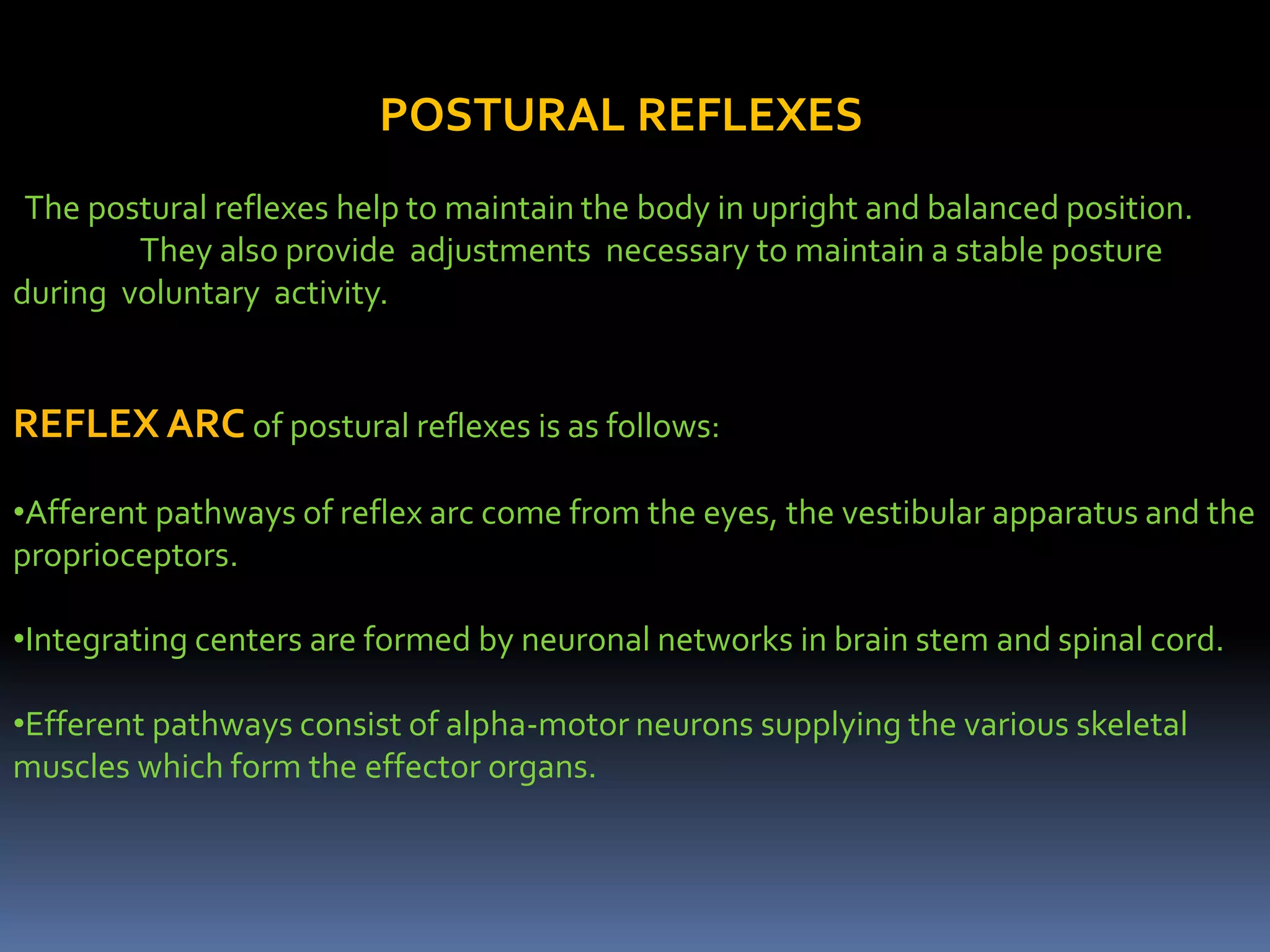 POSTURAL REFLEXES

The postural reflexes help to maintain the body in upright and balanced position. They also provide adjustments necessary to maintain a stable posture during voluntary activity.

REFLEX ARC of postural reflexes is as follows:

•Afferent pathways of reflex arc come from the eyes, the vestibular apparatus and the proprioceptors.

•Integrating centers are formed by neuronal networks in brain stem and spinal cord.

•Efferent pathways consist of alpha-motor neurons supplying the various skeletal muscles which form the effector organs.